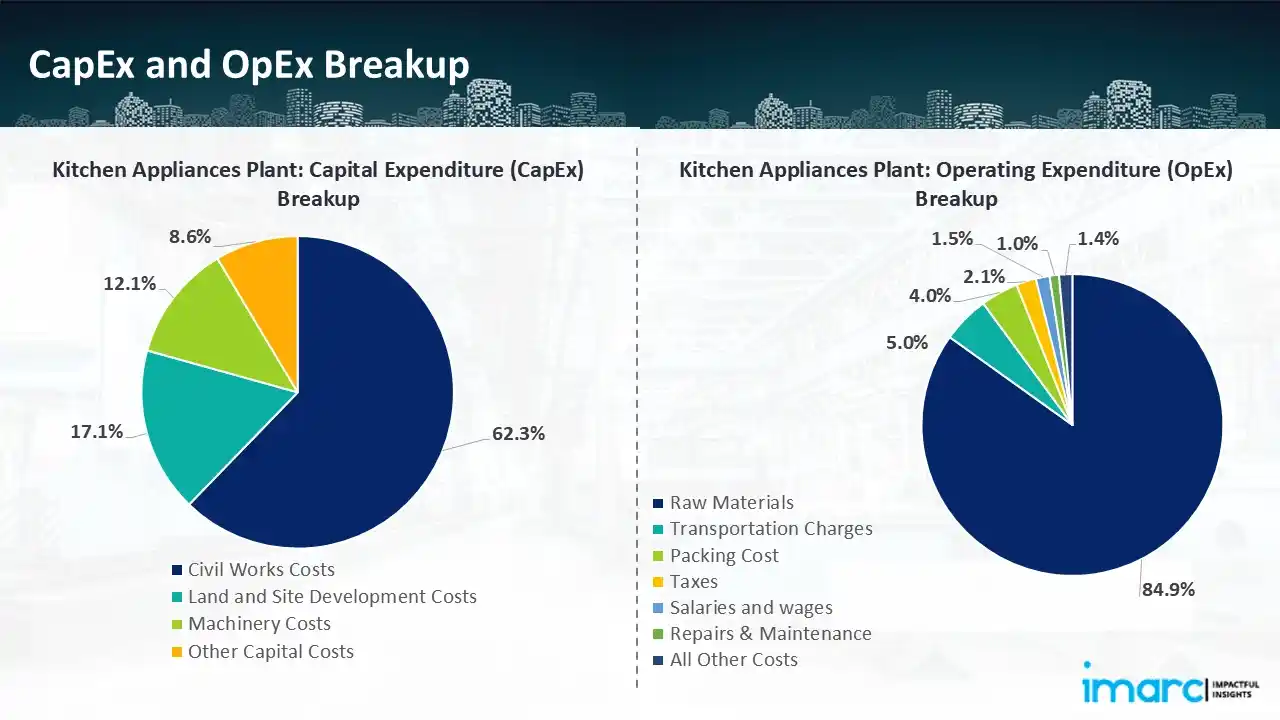 CapEx and OpEx Breakup

Kitchen Appliances Plant: Capital Expenditure (CapEx) Breakup

8.6%
12.1%
17.1%
62.3%

Civil Works Costs
Land and Site Development Costs
Machinery Costs
Other Capital Costs

Kitchen Appliances Plant: Operating Expenditure (OpEx) Breakup

1.5%
1.0%
1.4%
2.1%
4.0%
5.0%
84.9%

Raw Materials
Transportation Charges
Packing Cost
Taxes
Salaries and wages
Repairs & Maintenance
All Other Costs

imarc IMPACTFUL INSIGHTS